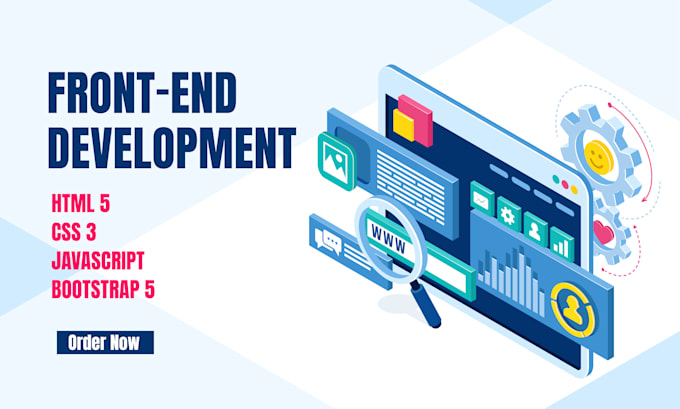 FRONT-END DEVELOPMENT

HTML 5
CSS 3
JAVASCRIPT
BOOTSTRAP 5

Order Now

WWW